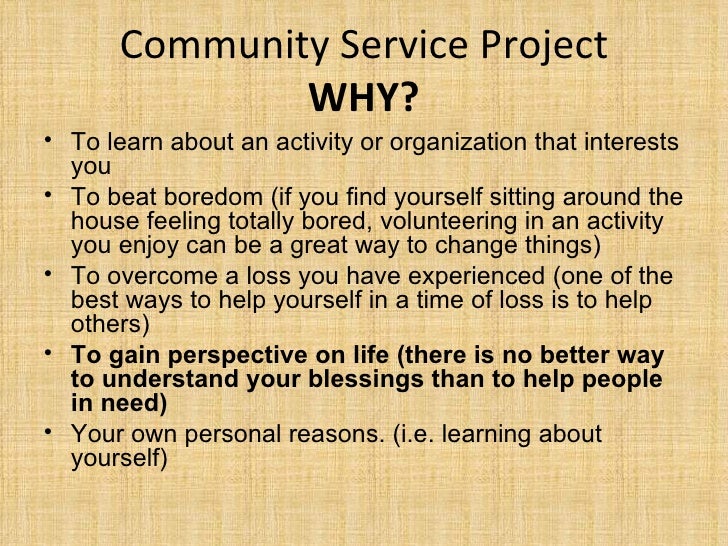 Community Service Project
WHY?

• To learn about an activity or organization that interests you
• To beat boredom (if you find yourself sitting around the house feeling totally bored, volunteering in an activity you enjoy can be a great way to change things)
• To overcome a loss you have experienced (one of the best ways to help yourself in a time of loss is to help others)
• To gain perspective on life (there is no better way to understand your blessings than to help people in need)
• Your own personal reasons. (i.e. learning about yourself)